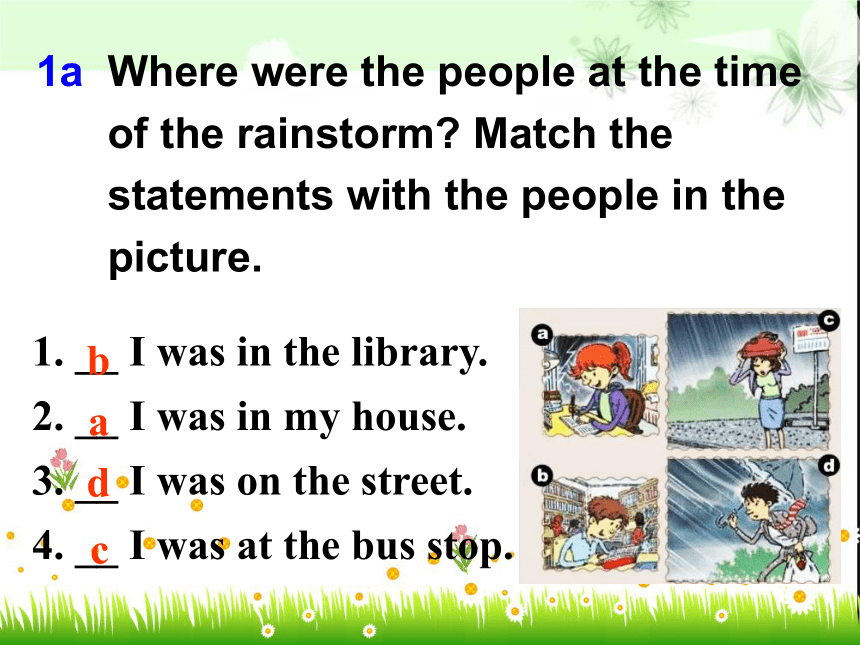 1a Where were the people at the time of the rainstorm? Match the statements with the people in the picture.

1. b I was in the library.
2. a I was in my house.
3. d I was on the street.
4. c I was at the bus stop.

a
c
b
d